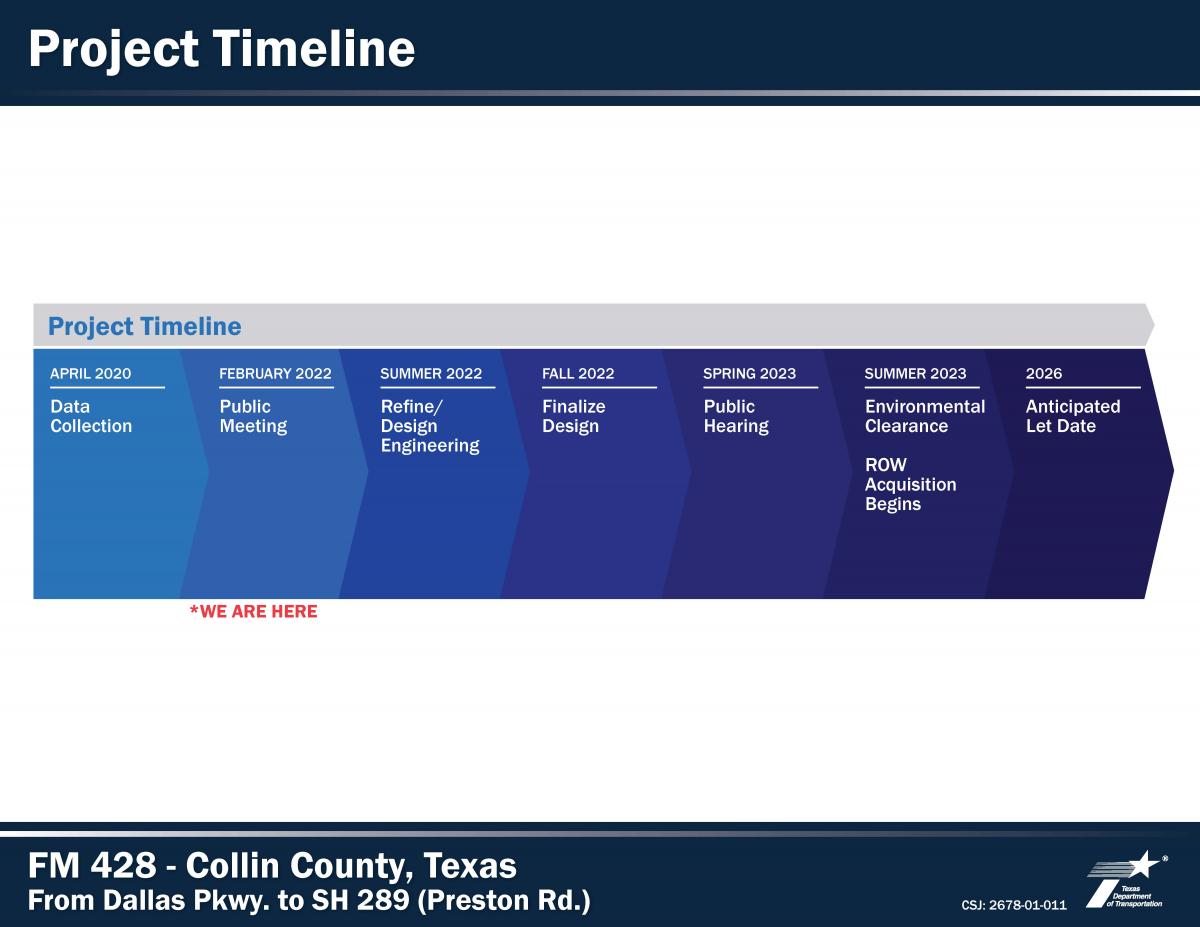 Project Timeline

Project Timeline

APRIL 2020
Data Collection

FEBRUARY 2022
Public Meeting

SUMMER 2022
Refine/ Design Engineering

FALL 2022
Finalize Design

SPRING 2023
Public Hearing

SUMMER 2023
Environmental Clearance

ROW Acquisition Begins

2026
Anticipated Let Date

*WE ARE HERE

FM 428 - Collin County, Texas
From Dallas Pkwy. to SH 289 (Preston Rd.)

CSJ: 2678-01-011

Texas Department of Transportation ®